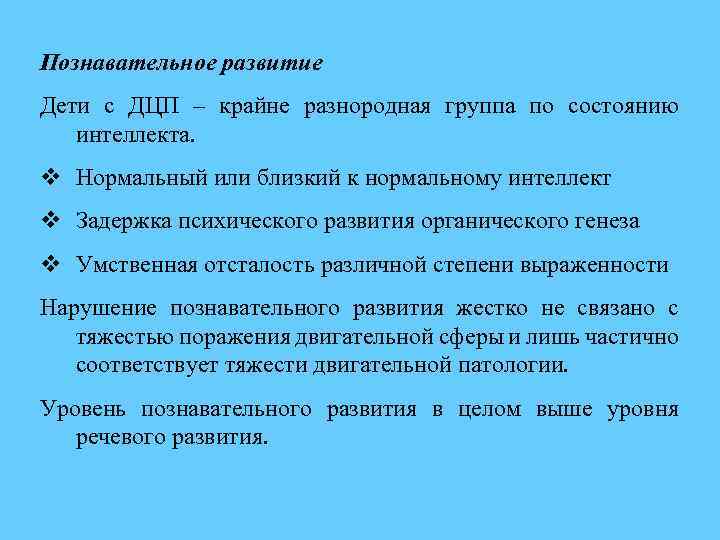 Познавательное развитие

Дети с ДЦП – крайне разнородная группа по состоянию интеллекта.

❖ Нормальный или близкий к нормальному интеллект

❖ Задержка психического развития органического генеза

❖ Умственная отсталость различной степени выраженности

Нарушение познавательного развития жестко не связано с тяжестью поражения двигательной сферы и лишь частично соответствует тяжести двигательной патологии.

Уровень познавательного развития в целом выше уровня речевого развития.